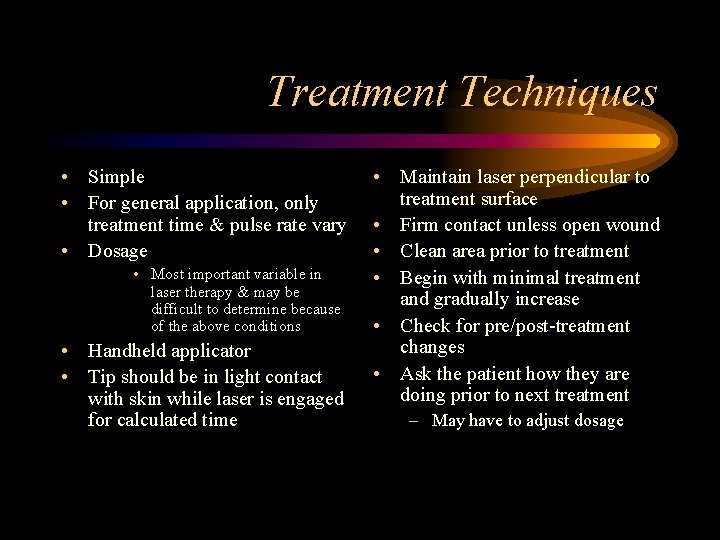 Treatment Techniques

• Simple
• For general application, only treatment time & pulse rate vary
• Dosage
  • Most important variable in laser therapy & may be difficult to determine because of the above conditions
• Handheld applicator
• Tip should be in light contact with skin while laser is engaged for calculated time

• Maintain laser perpendicular to treatment surface
• Firm contact unless open wound
• Clean area prior to treatment
• Begin with minimal treatment and gradually increase
• Check for pre/post-treatment changes
• Ask the patient how they are doing prior to next treatment
  – May have to adjust dosage